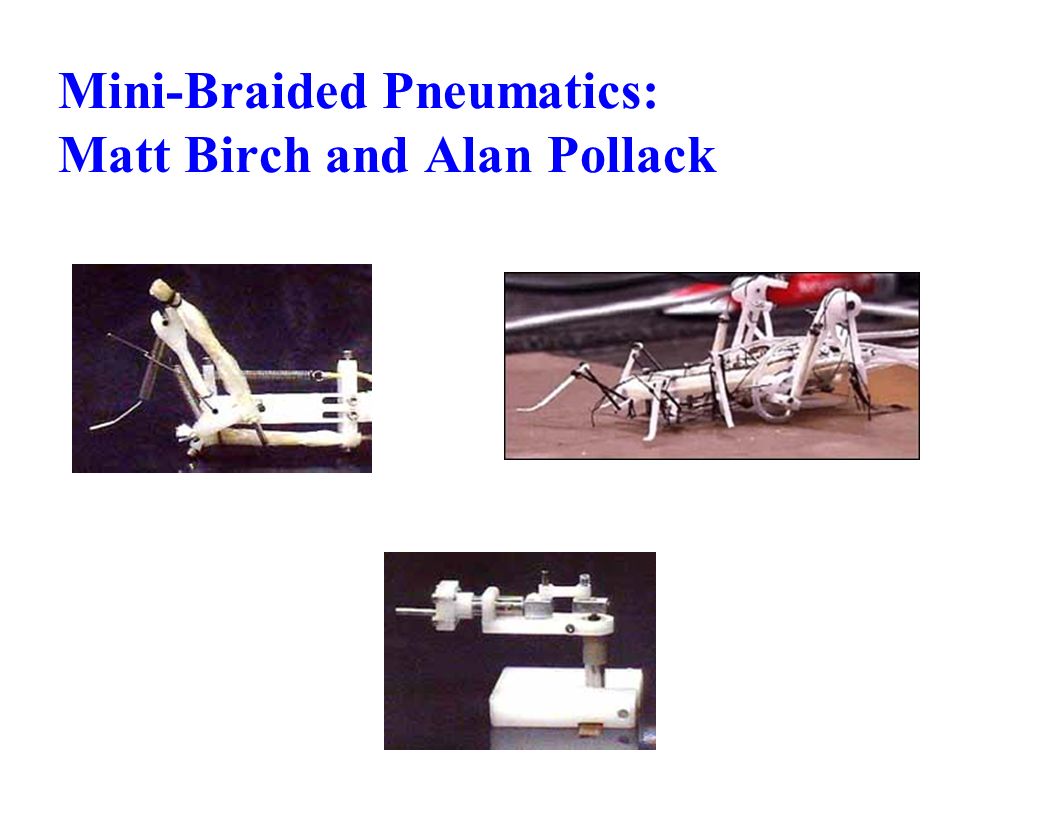 Mini-Braided Pneumatics:
Matt Birch and Alan Pollack